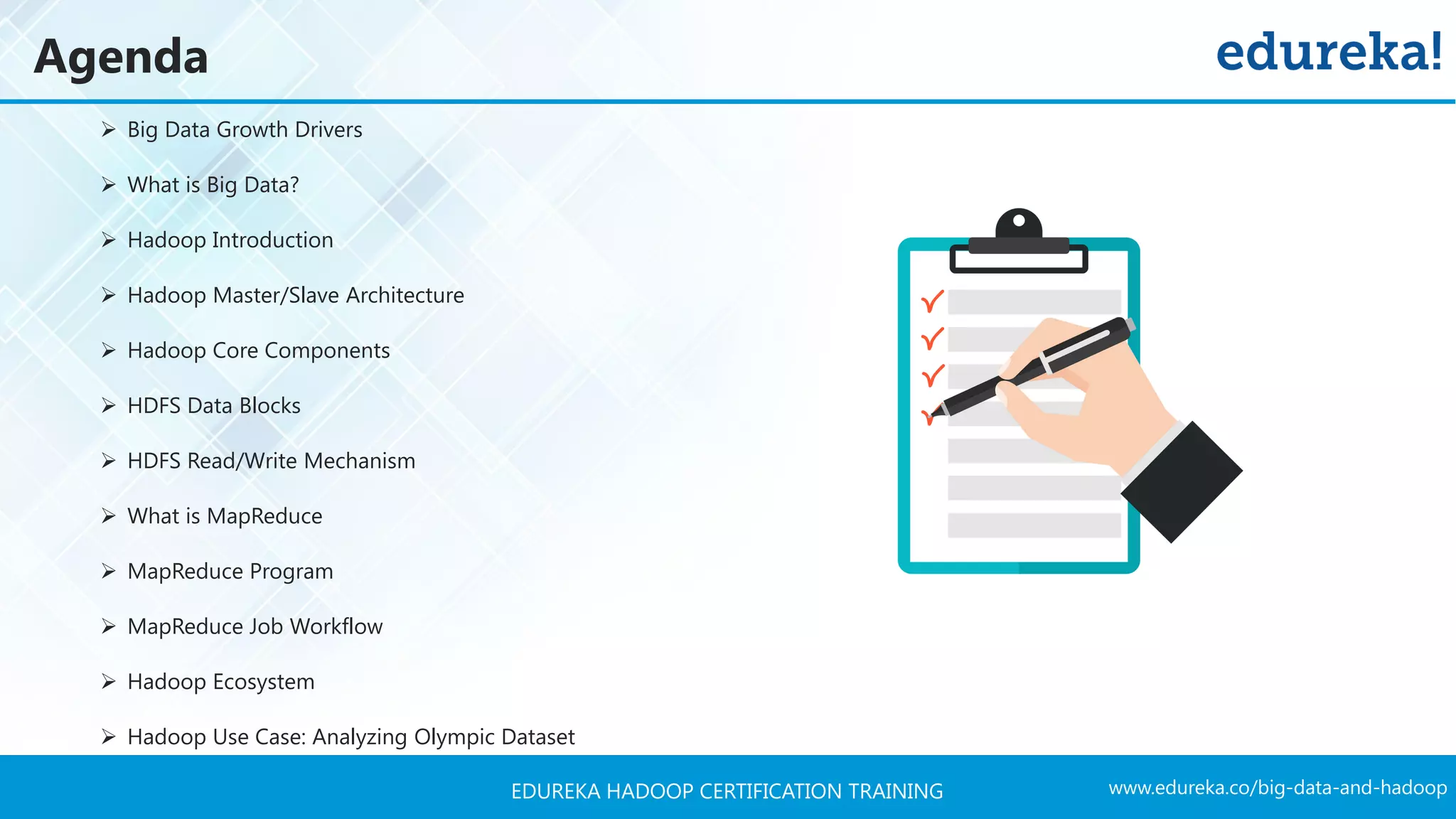 Agenda

edureka!

➢ Big Data Growth Drivers

➢ What is Big Data?

➢ Hadoop Introduction

➢ Hadoop Master/Slave Architecture

➢ Hadoop Core Components

➢ HDFS Data Blocks

➢ HDFS Read/Write Mechanism

➢ What is MapReduce

➢ MapReduce Program

➢ MapReduce Job Workflow

➢ Hadoop Ecosystem

➢ Hadoop Use Case: Analyzing Olympic Dataset

EDUREKA HADOOP CERTIFICATION TRAINING

www.edureka.co/big-data-and-hadoop